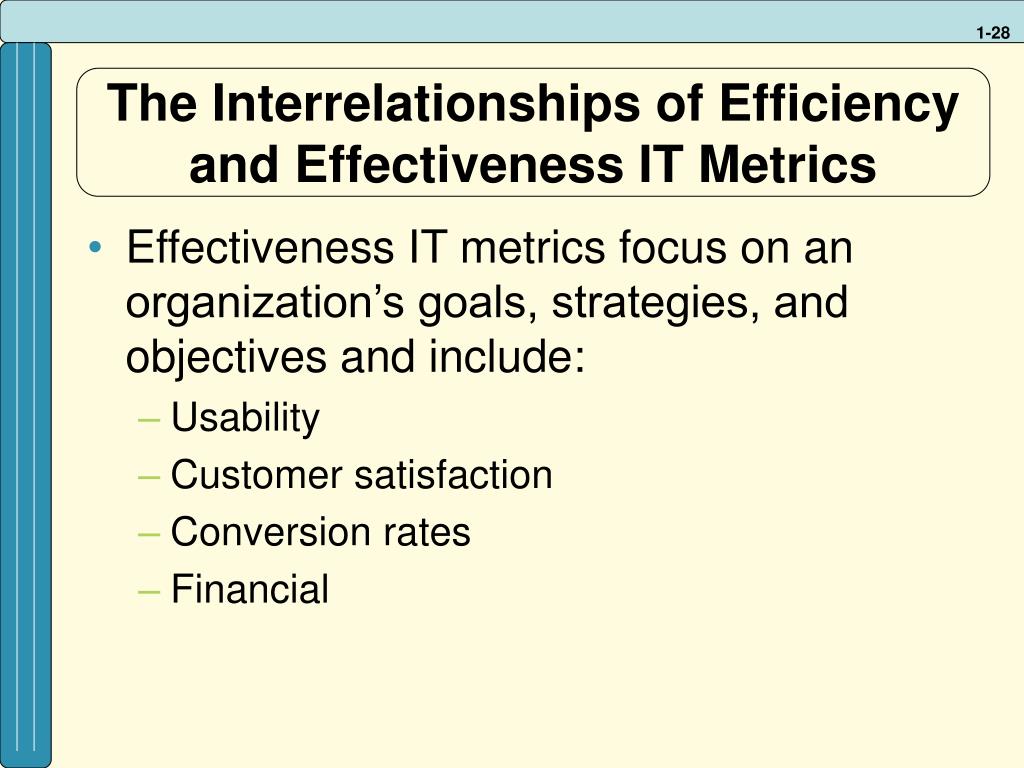 1-28

The Interrelationships of Efficiency and Effectiveness IT Metrics

• Effectiveness IT metrics focus on an organization’s goals, strategies, and objectives and include:
– Usability
– Customer satisfaction
– Conversion rates
– Financial